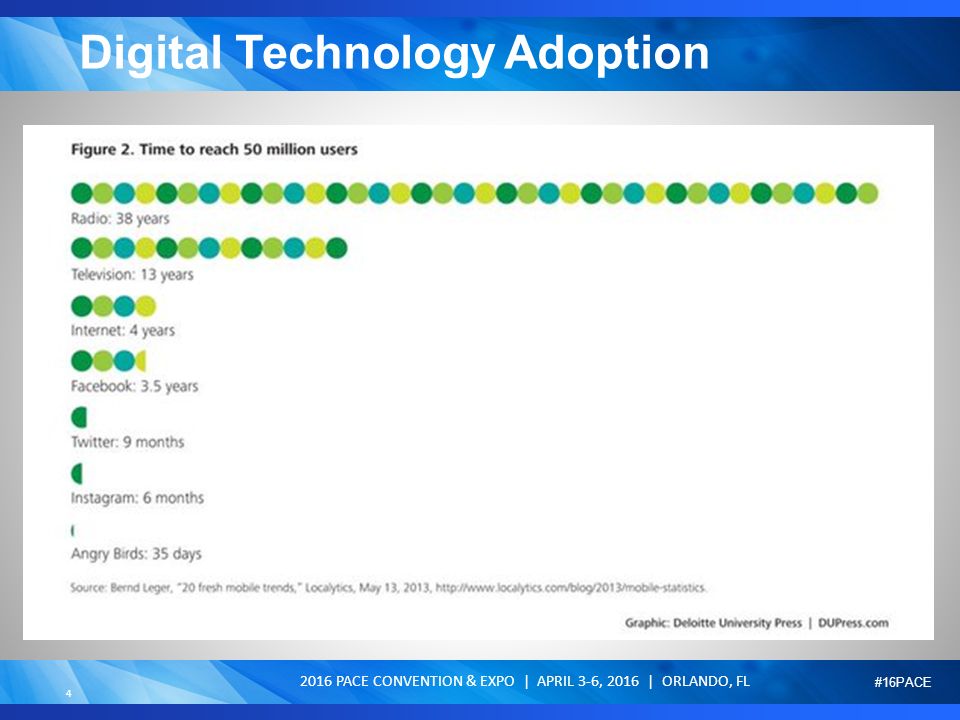 Digital Technology Adoption

Figure 2. Time to reach 50 million users

Radio: 38 years

Television: 13 years

Internet: 4 years

Facebook: 3.5 years

Twitter: 9 months

Instagram: 6 months

Angry Birds: 35 days

Source: Bernd Leger, "20 fresh mobile trends," Localytics, May 13, 2013, http://www.localytics.com/blog/2013/mobile-statistics.

Graphic: Deloitte University Press | DUPress.com

4

2016 PACE CONVENTION & EXPO | APRIL 3-6, 2016 | ORLANDO, FL

#16PACE